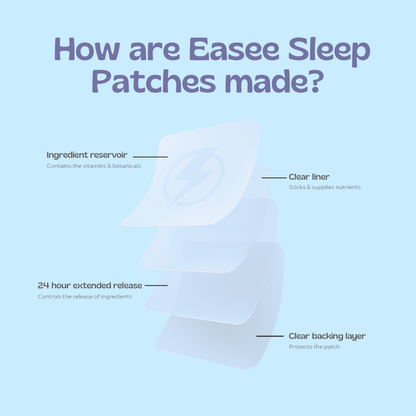 How are Easee Sleep Patches made?

Ingredient reservoir
Contains the vitamins & botanicals

Clear liner
Sticks & supplies nutrients

24 hour extended release
Controls the release of ingredients

Clear backing layer
Protects the patch